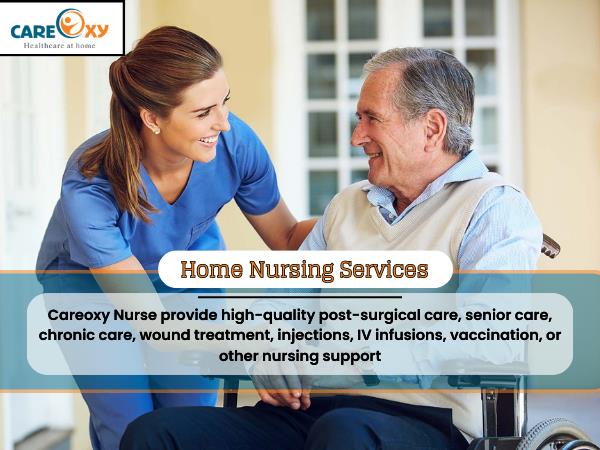 CAREOXY
Healthcare at home

Home Nursing Services

Careoxy Nurse provide high-quality post-surgical care, senior care, chronic care, wound treatment, injections, IV infusions, vaccination, or other nursing support